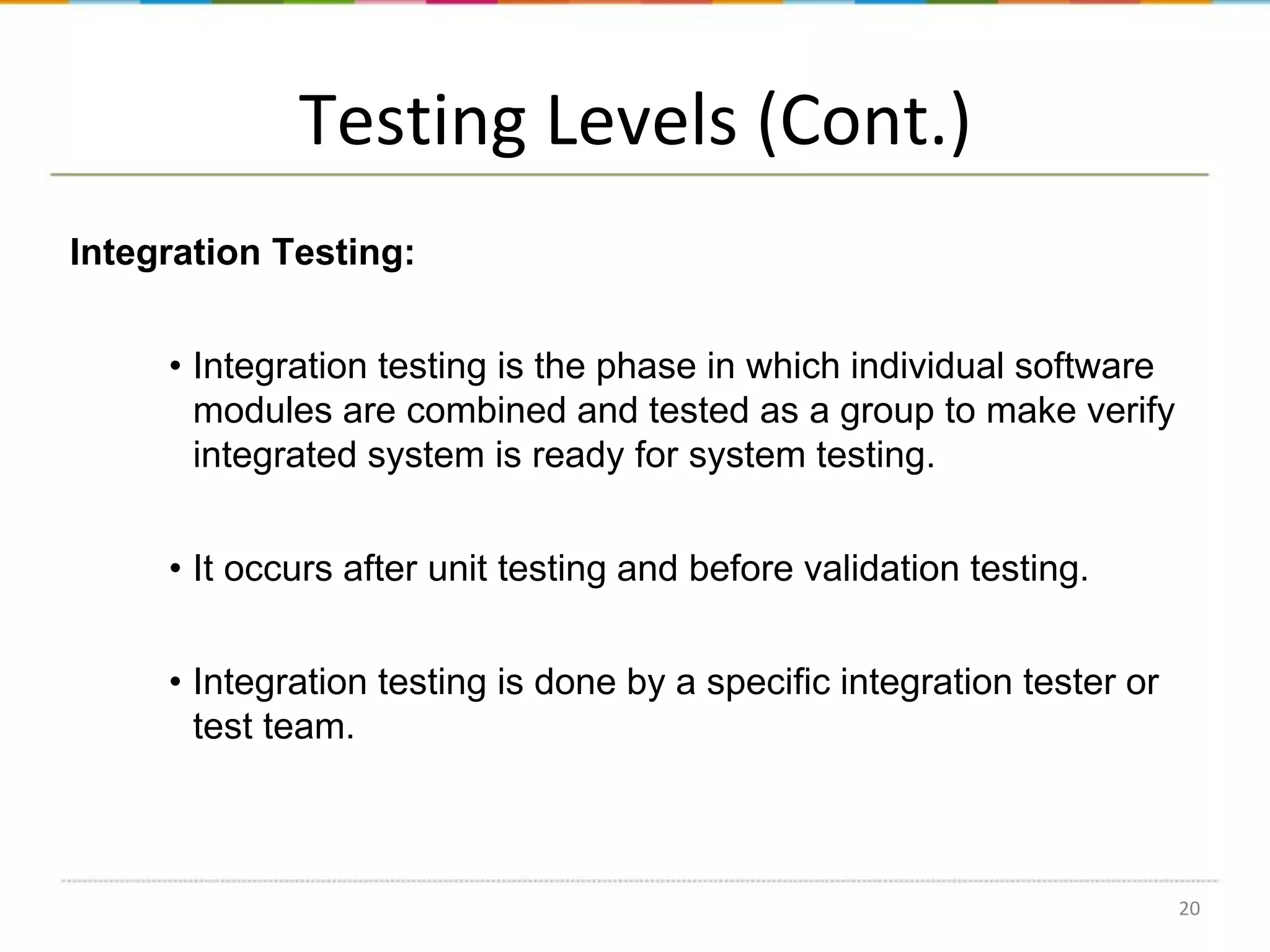 Testing Levels (Cont.)

Integration Testing:

• Integration testing is the phase in which individual software modules are combined and tested as a group to make verify integrated system is ready for system testing.

• It occurs after unit testing and before validation testing.

• Integration testing is done by a specific integration tester or test team.

20